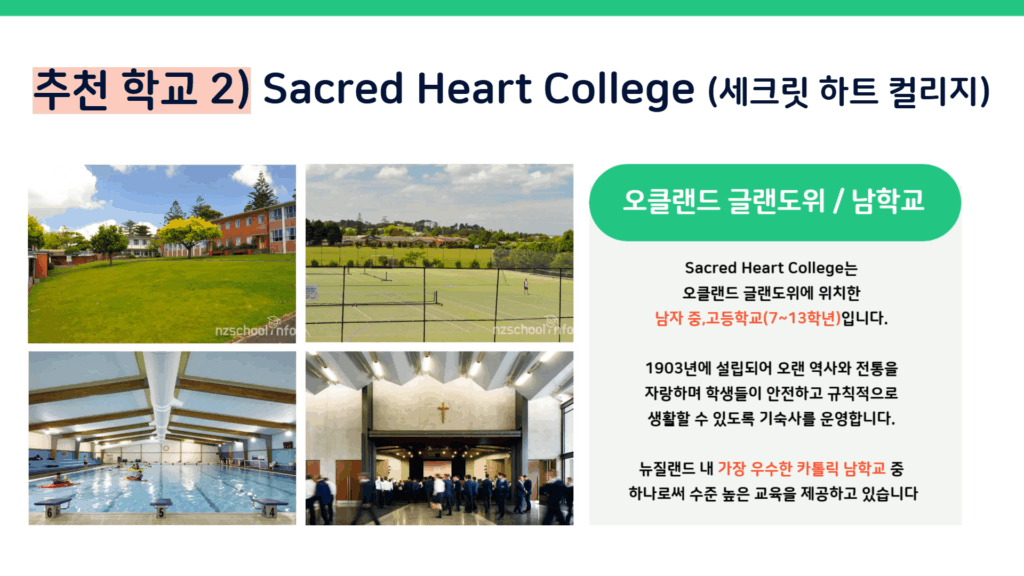 추천 학교 2) Sacred Heart College (세크릿 하트 컬리지)

nzschool.info

nzschool.info

6

5

4

오클랜드 글랜도위 / 남학교

Sacred Heart College는
오클랜드 글랜도위에 위치한
남자 중,고등학교(7~13학년)입니다.

1903년에 설립되어 오랜 역사와 전통을
자랑하며 학생들이 안전하고 규칙적으로
생활할 수 있도록 기숙사를 운영합니다.

뉴질랜드 내 가장 우수한 카톨릭 남학교 중
하나로써 수준 높은 교육을 제공하고 있습니다